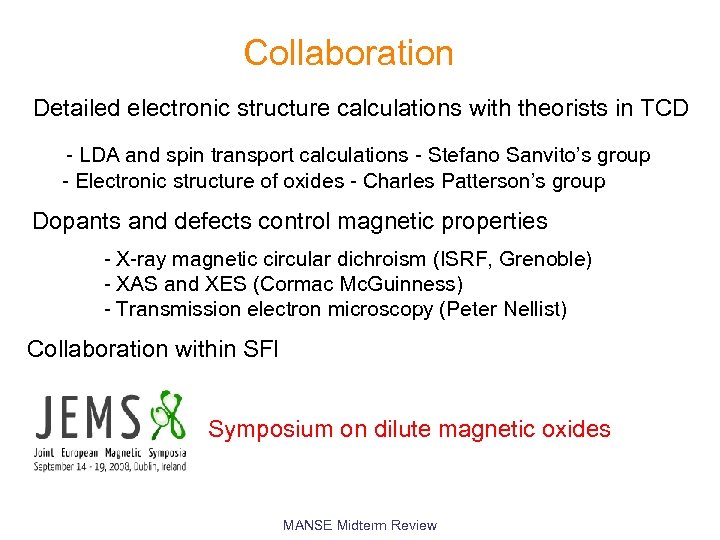 Collaboration

Detailed electronic structure calculations with theorists in TCD

- LDA and spin transport calculations - Stefano Sanvito's group
- Electronic structure of oxides - Charles Patterson's group

Dopants and defects control magnetic properties

- X-ray magnetic circular dichroism (ISRF, Grenoble)
- XAS and XES (Cormac McGuinness)
- Transmission electron microscopy (Peter Nellist)

Collaboration within SFI

JEMS
Joint European Magnetic Symposia
September 14 - 19, 2008, Dublin, Ireland

Symposium on dilute magnetic oxides

MANSE Midterm Review